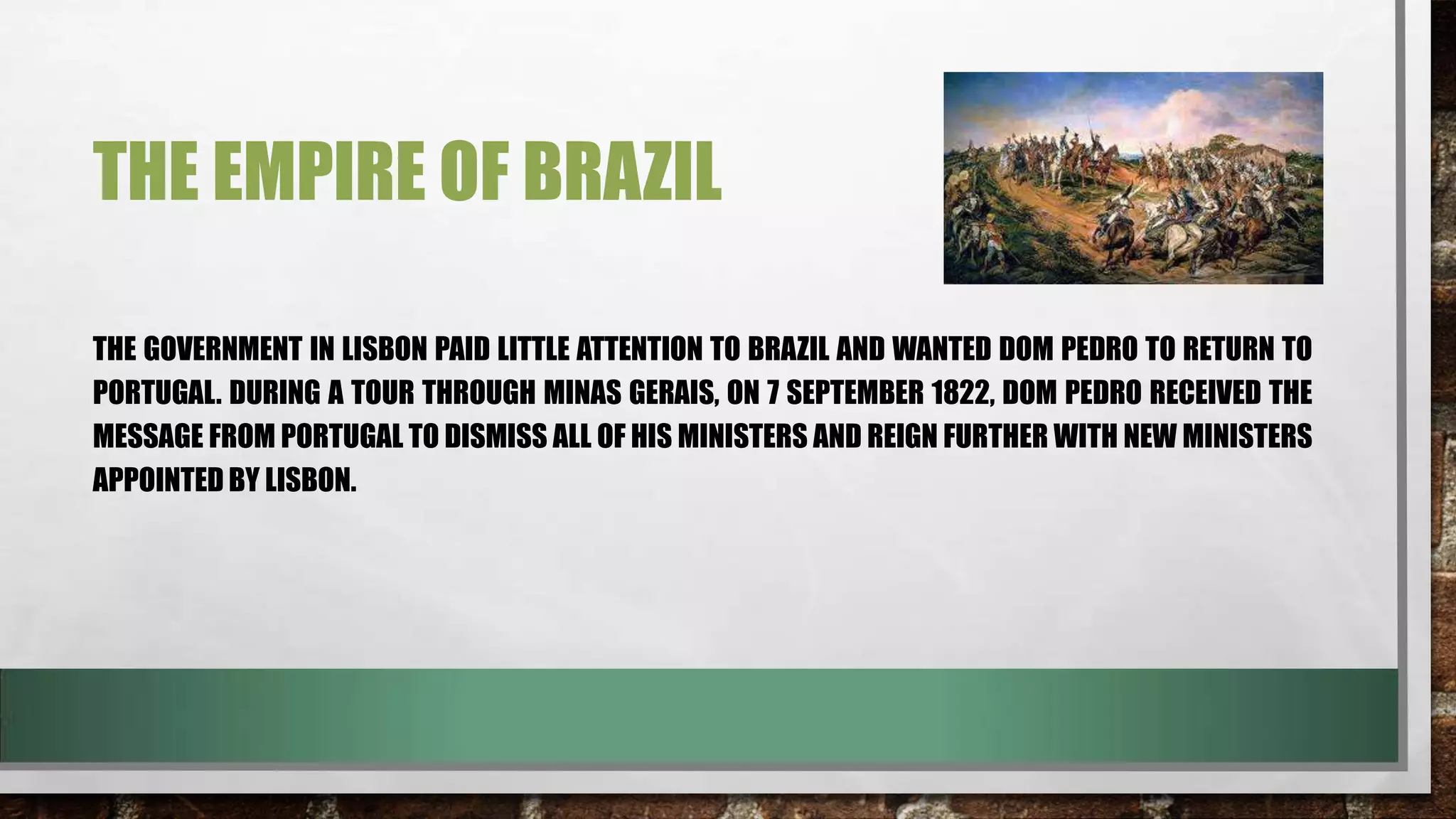 THE EMPIRE OF BRAZIL

THE GOVERNMENT IN LISBON PAID LITTLE ATTENTION TO BRAZIL AND WANTED DOM PEDRO TO RETURN TO PORTUGAL. DURING A TOUR THROUGH MINAS GERAIS, ON 7 SEPTEMBER 1822, DOM PEDRO RECEIVED THE MESSAGE FROM PORTUGAL TO DISMISS ALL OF HIS MINISTERS AND REIGN FURTHER WITH NEW MINISTERS APPOINTED BY LISBON.